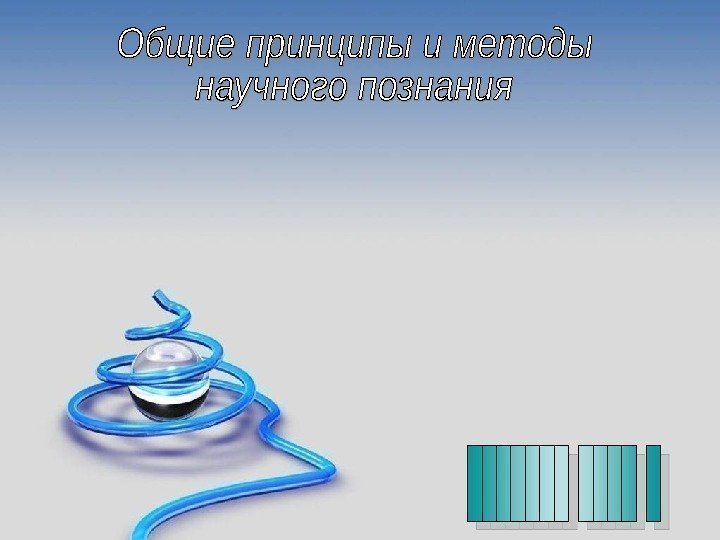 Общие принципы и методы научного познания